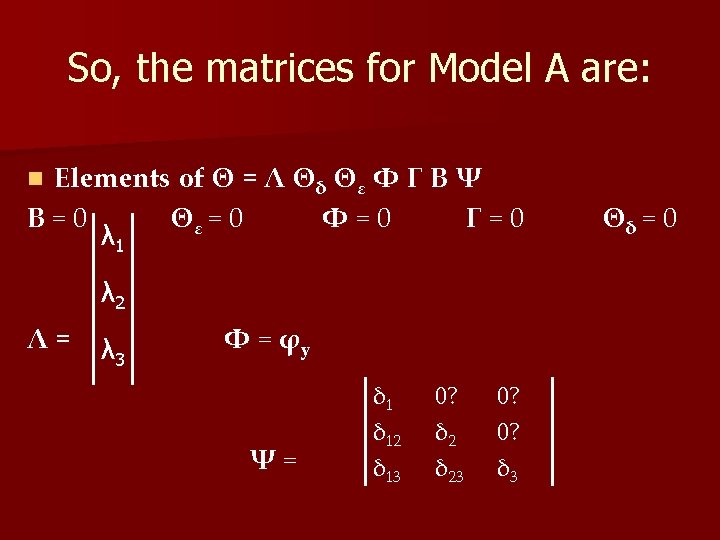 So, the matrices for Model A are:

Elements of $\Theta = \Lambda\ \Theta_\delta\ \Theta_\varepsilon\ \Phi\ \Gamma\ B\ \Psi$

$B = 0$ $\Theta_\varepsilon = 0$ $\Phi = 0$ $\Gamma = 0$ $\Theta_\delta = 0$

$\Lambda = \begin{vmatrix} \lambda_1 \\ \lambda_2 \\ \lambda_3 \end{vmatrix}$

$\Phi = \varphi_y$

$\Psi = \begin{vmatrix} \delta_1 & 0? & 0? \\ \delta_{12} & \delta_2 & 0? \\ \delta_{13} & \delta_{23} & \delta_3 \end{vmatrix}$